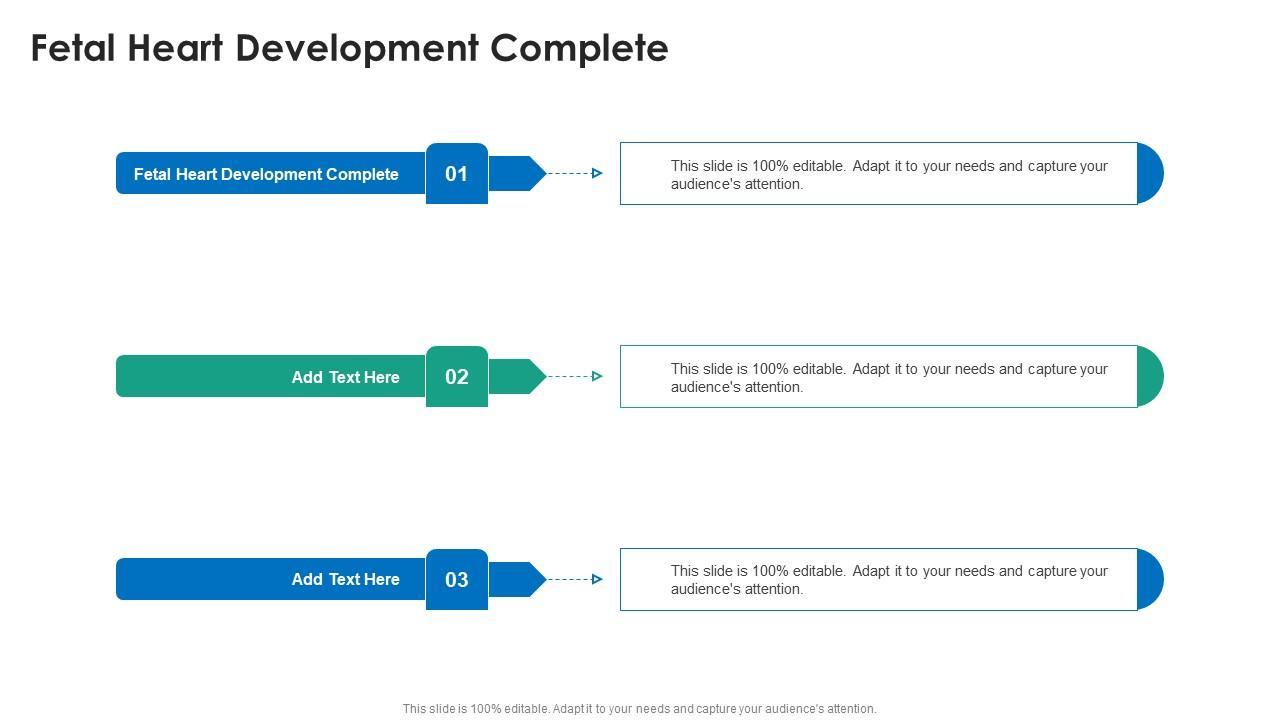 Fetal Heart Development Complete

Fetal Heart Development Complete
01
This slide is 100% editable. Adapt it to your needs and capture your audience's attention.

Add Text Here
02
This slide is 100% editable. Adapt it to your needs and capture your audience's attention.

Add Text Here
03
This slide is 100% editable. Adapt it to your needs and capture your audience's attention.

This slide is 100% editable. Adapt it to your needs and capture your audience's attention.